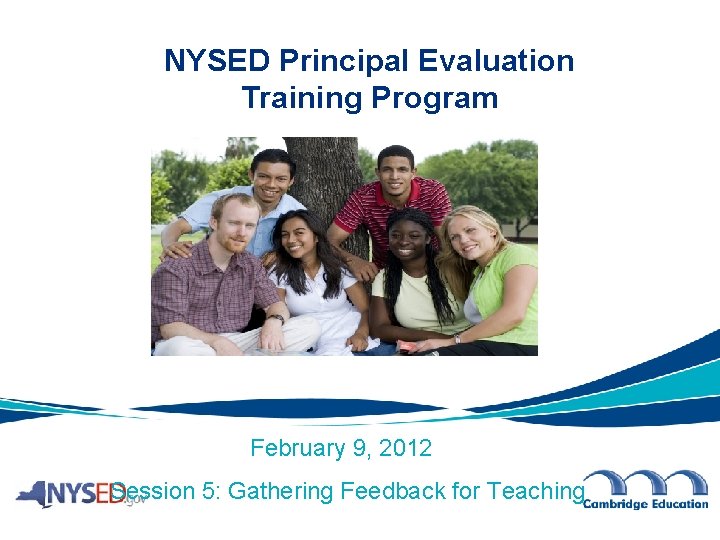 NYSED Principal Evaluation Training Program

February 9, 2012

NYSED.gov

Session 5: Gathering Feedback for Teaching

Cambridge Education